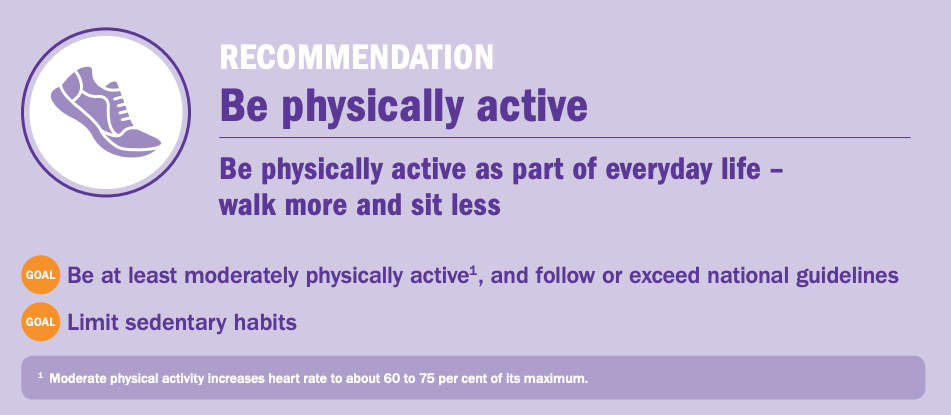 RECOMMENDATION

Be physically active

Be physically active as part of everyday life – walk more and sit less

GOAL Be at least moderately physically active$^1$, and follow or exceed national guidelines

GOAL Limit sedentary habits

$^1$ Moderate physical activity increases heart rate to about 60 to 75 per cent of its maximum.